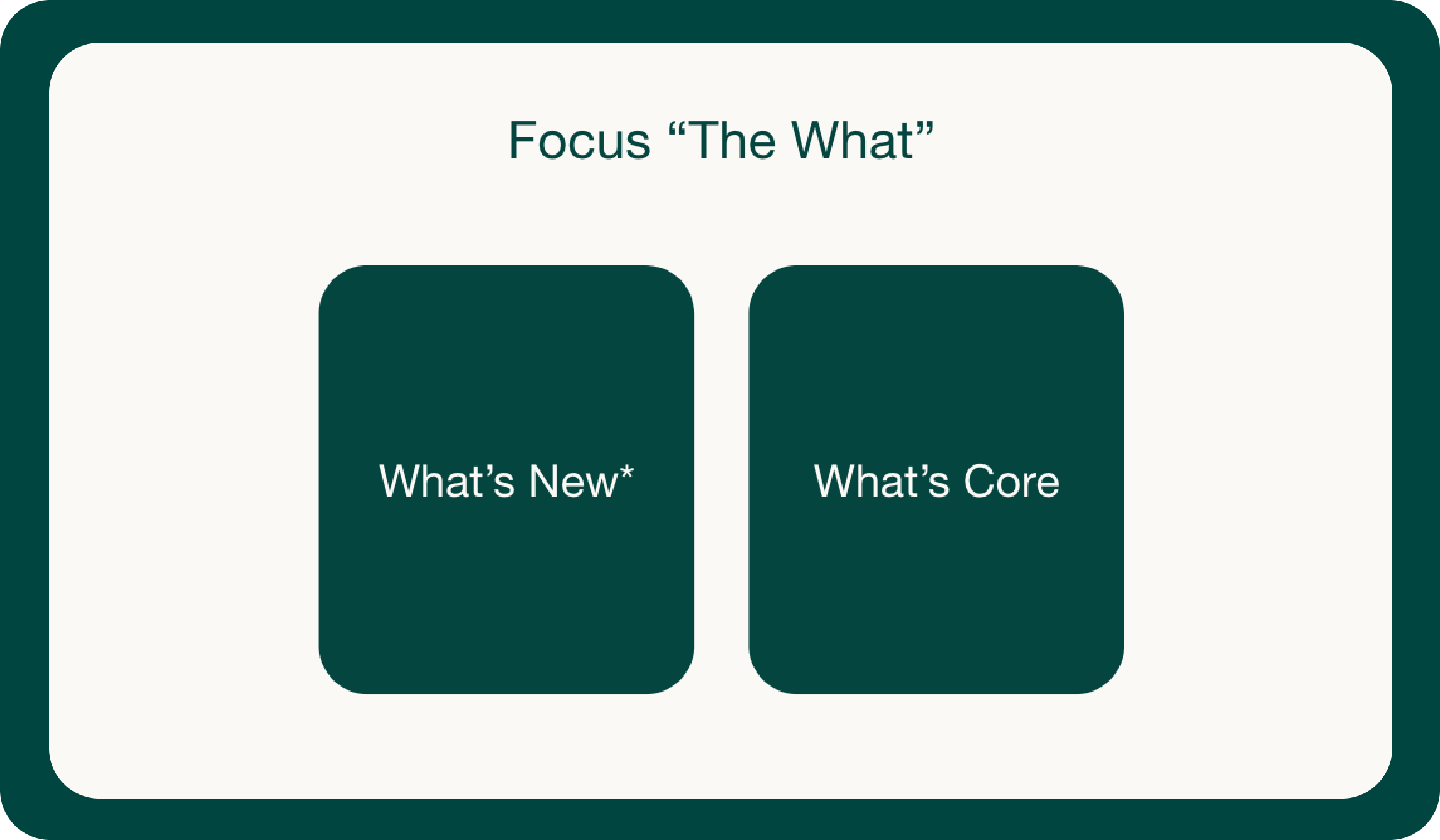 Focus “The What”

What’s New*

What’s Core